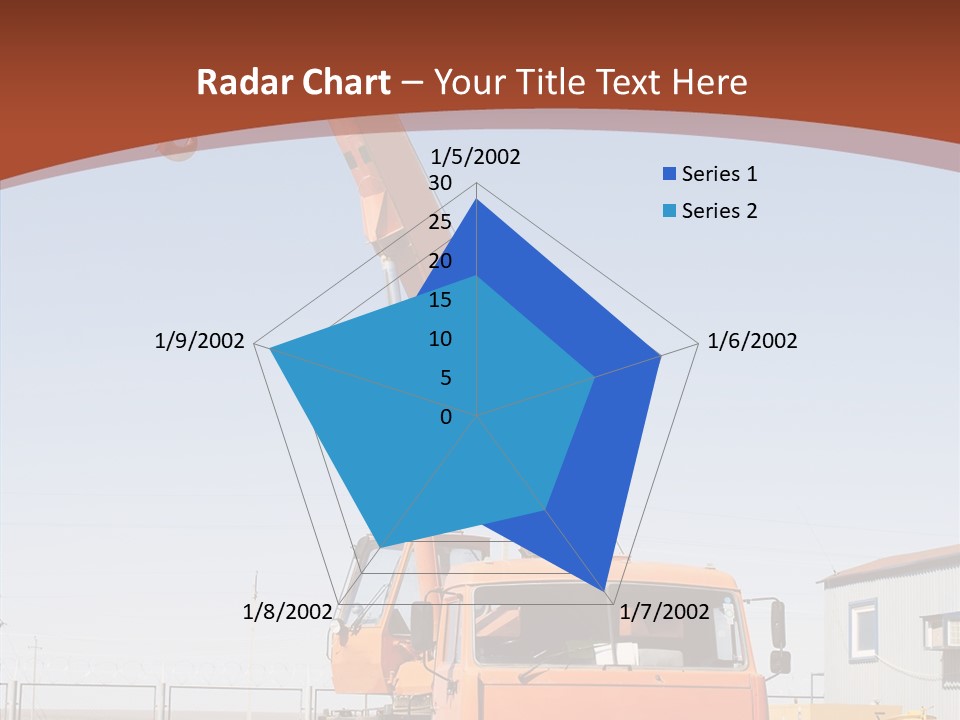 Radar Chart – Your Title Text Here

1/5/2002
30
25
20
15
10
5
0
1/6/2002
1/7/2002
1/8/2002
1/9/2002

Series 1
Series 2